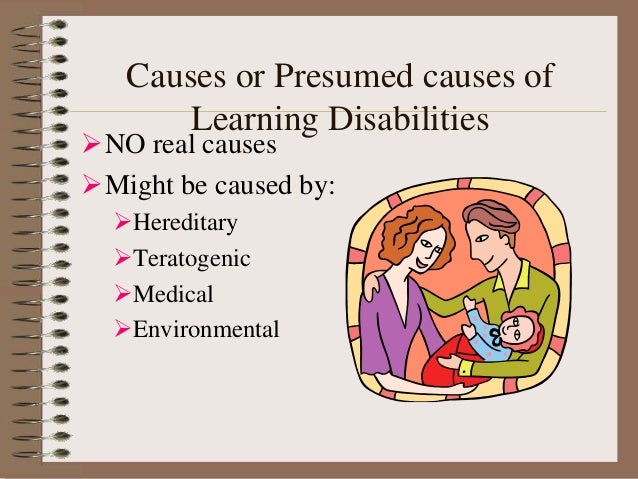 Causes or Presumed causes of Learning Disabilities

➢ NO real causes

➢ Might be caused by:

➢ Hereditary

➢ Teratogenic

➢ Medical

➢ Environmental